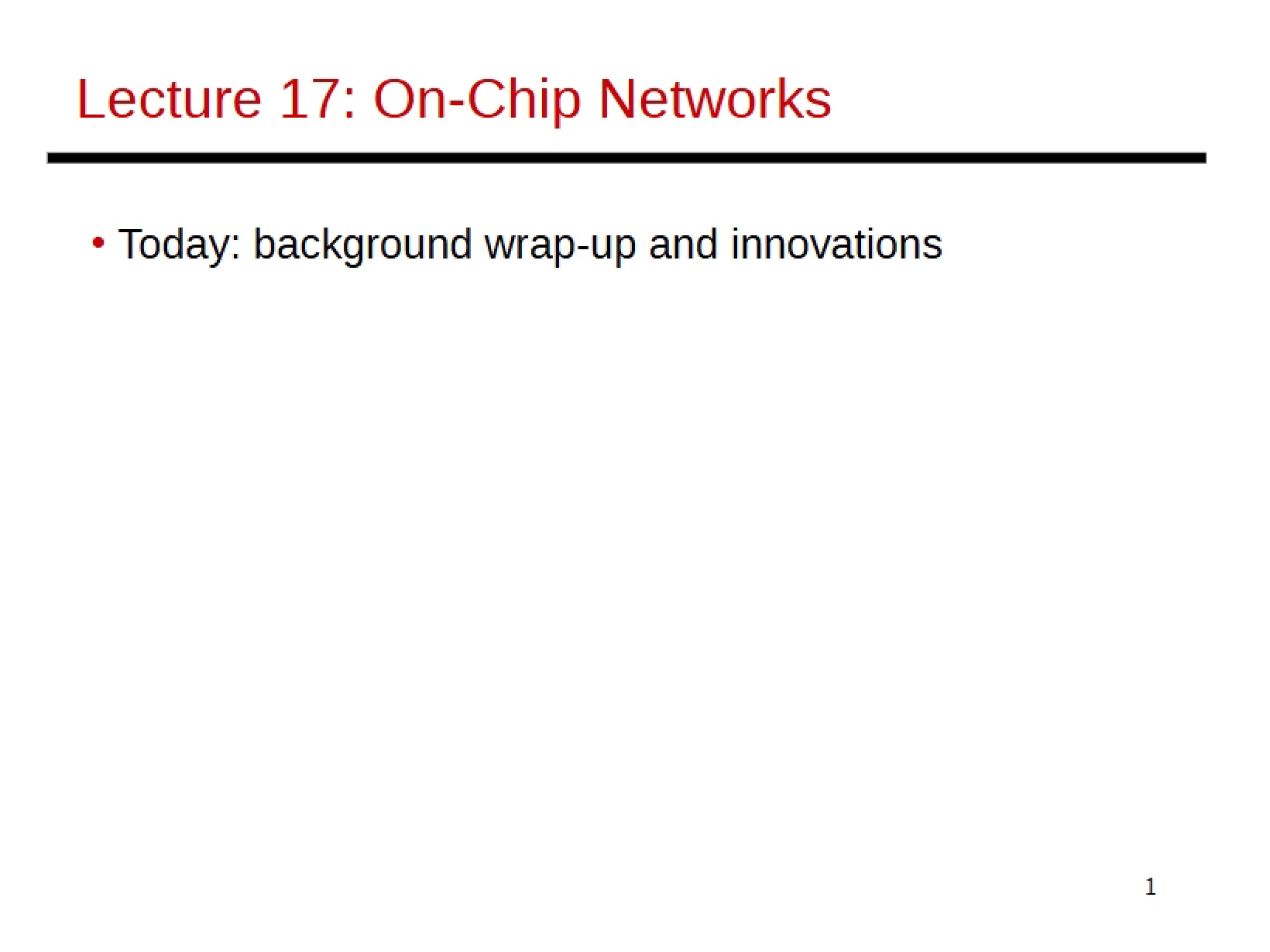 Lecture 17: On-Chip Networks

• Today: background wrap-up and innovations

1